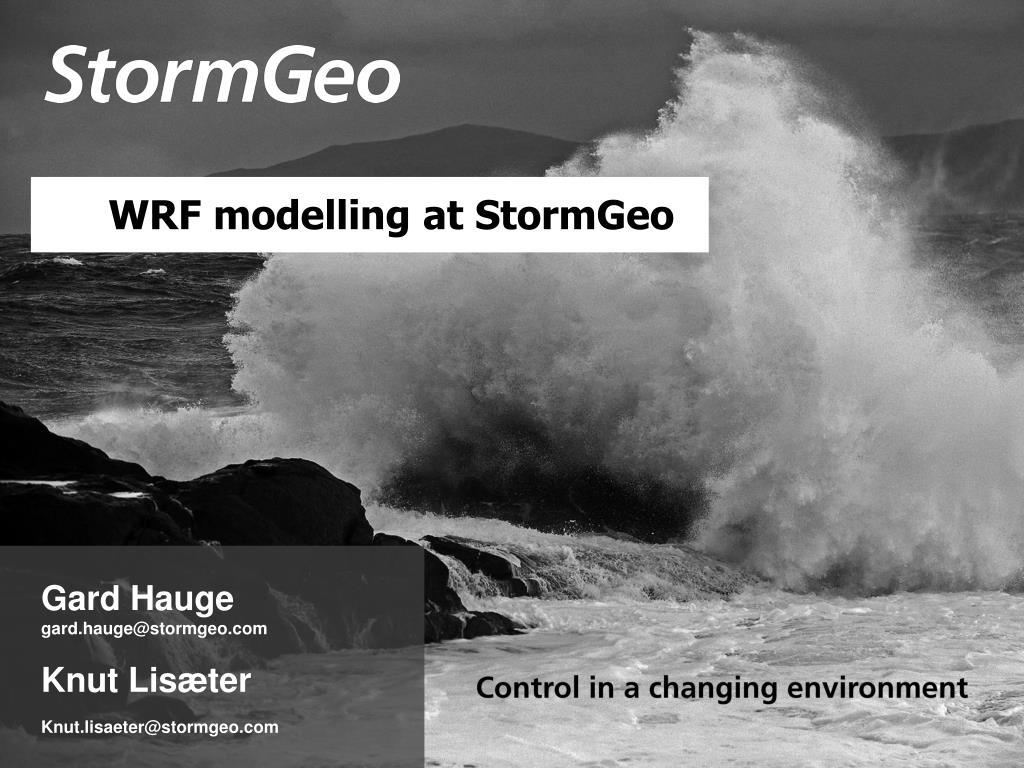 StormGeo

WRF modelling at StormGeo

Gard Hauge
gard.hauge@stormgeo.com

Knut Lisæter
Knut.lisaeter@stormgeo.com

Control in a changing environment